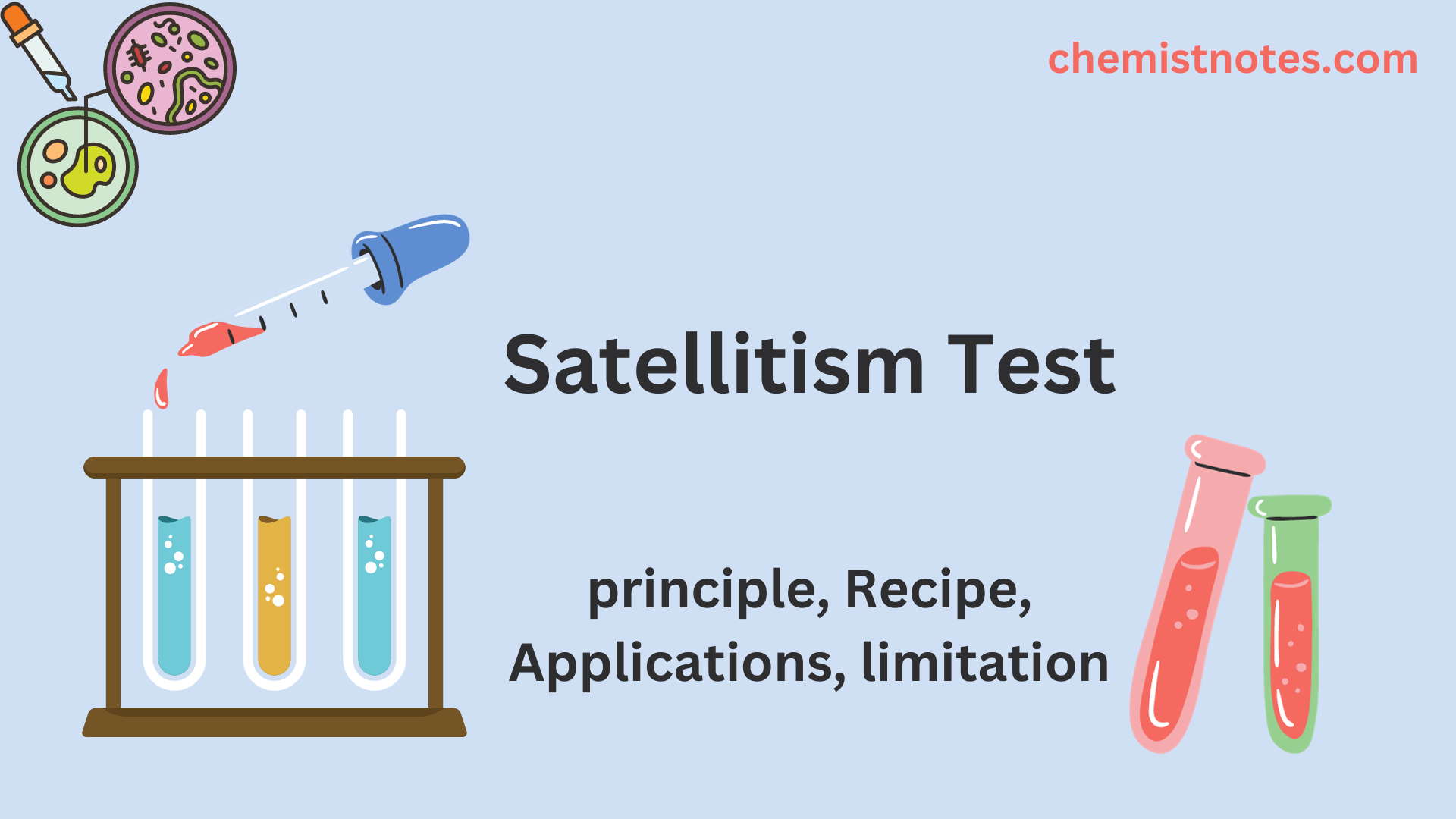 chemistnotes.com

Satellitism Test

principle, Recipe, Applications, limitation